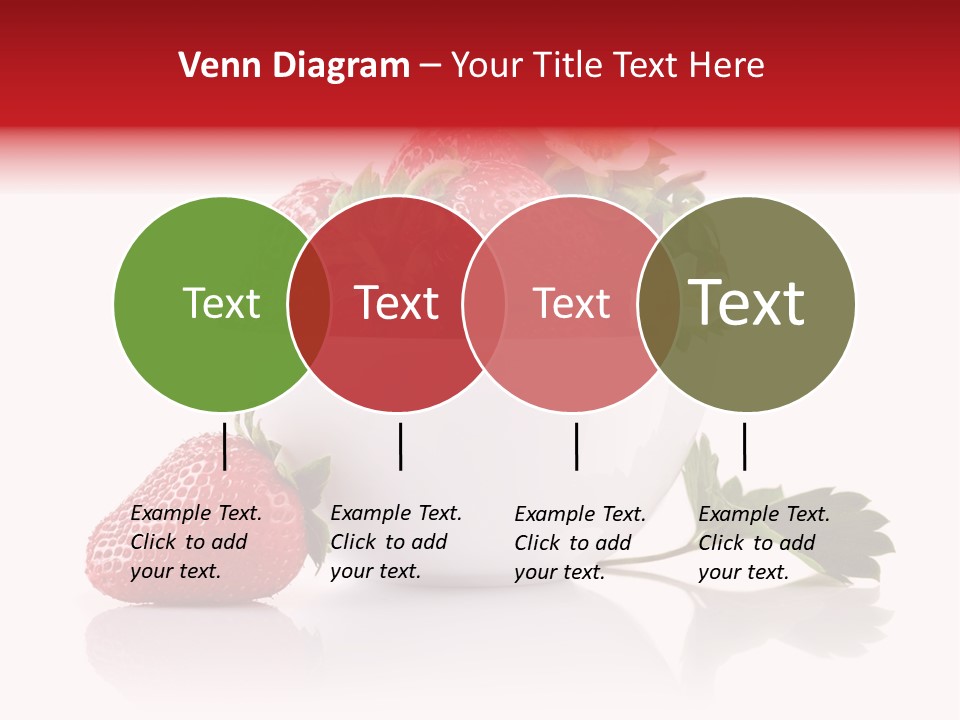 Venn Diagram – Your Title Text Here

Text

Text

Text

Text

Example Text. Click to add your text.

Example Text. Click to add your text.

Example Text. Click to add your text.

Example Text. Click to add your text.